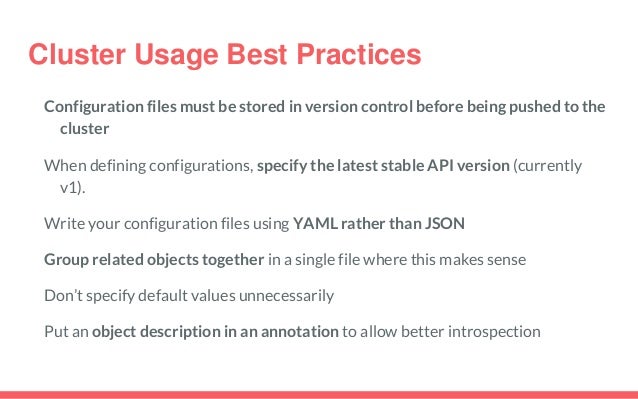 Cluster Usage Best Practices

Configuration files must be stored in version control before being pushed to the cluster

When defining configurations, specify the latest stable API version (currently v1).

Write your configuration files using YAML rather than JSON

Group related objects together in a single file where this makes sense

Don't specify default values unnecessarily

Put an object description in an annotation to allow better introspection